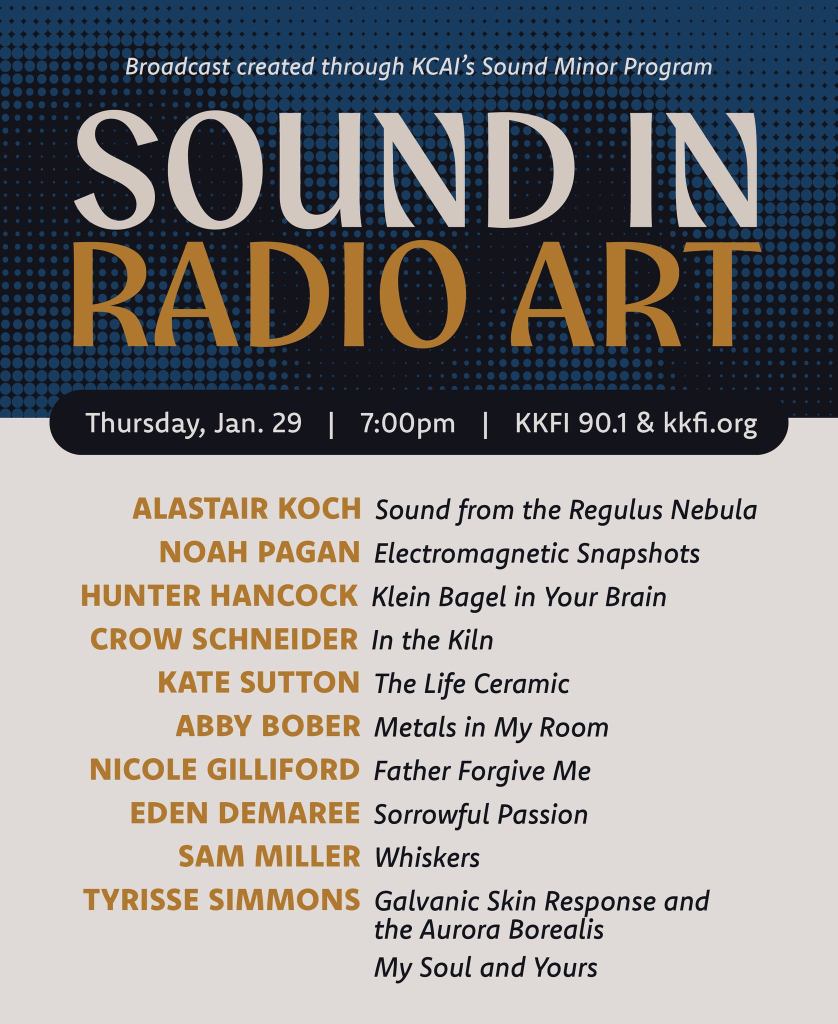 Broadcast created through KCAI's Sound Minor Program

SOUND IN RADIO ART

Thursday, Jan. 29 | 7:00pm | KKFI 90.1 & kkfi.org

ALASTAIR KOCH Sound from the Regulus Nebula
NOAH PAGAN Electromagnetic Snapshots
HUNTER HANCOCK Klein Bagel in Your Brain
CROW SCHNEIDER In the Kiln
KATE SUTTON The Life Ceramic
ABBY BOBER Metals in My Room
NICOLE GILLIFORD Father Forgive Me
EDEN DEMAREE Sorrowful Passion
SAM MILLER Whiskers
TYRISSE SIMMONS Galvanic Skin Response and the Aurora Borealis
My Soul and Yours